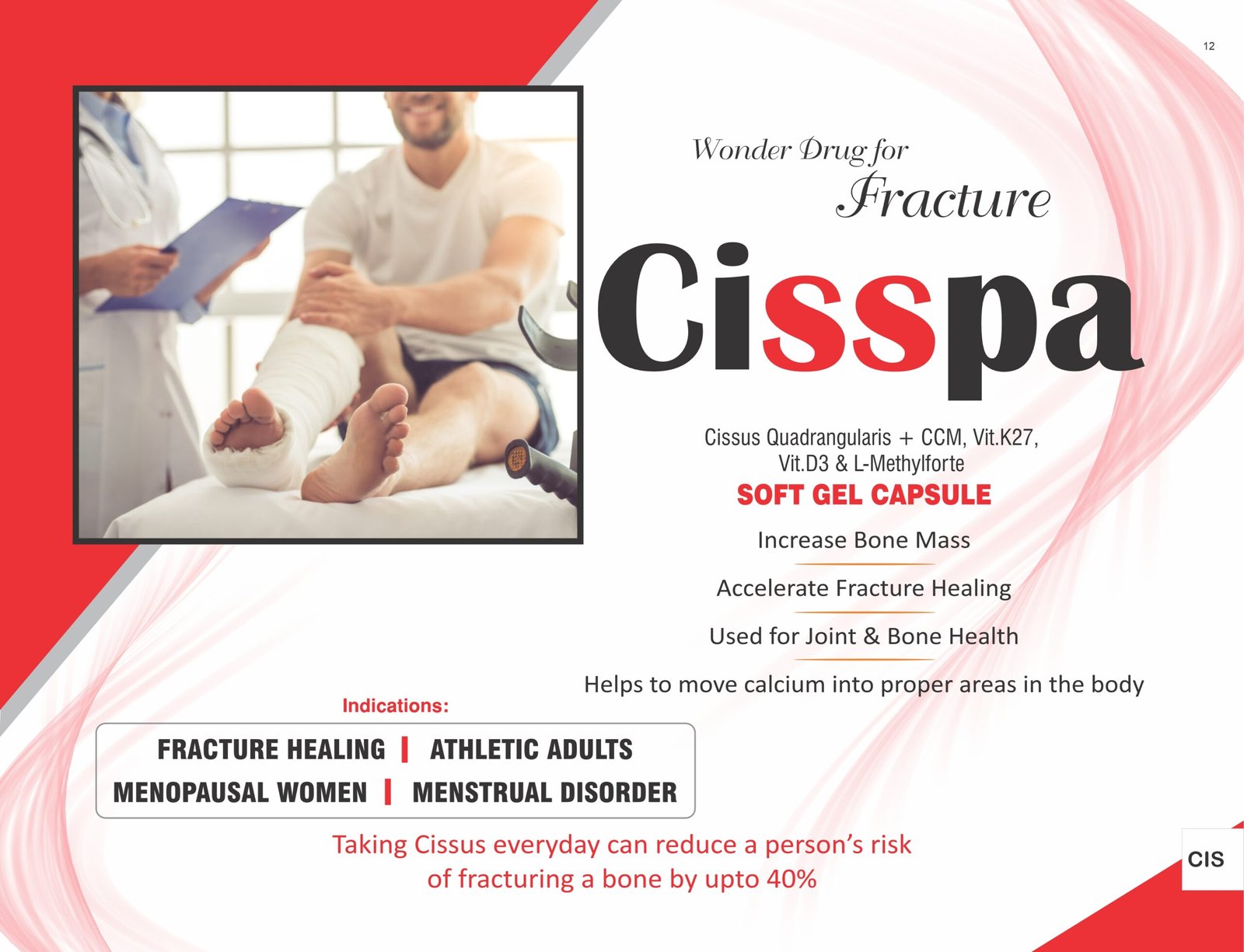 12

Wonder Drug for Fracture

Cisspa

Cissus Quadrangularis + CCM, Vit.K27, Vit.D3 & L-Methylforte

SOFT GEL CAPSULE

Increase Bone Mass

Accelerate Fracture Healing

Used for Joint & Bone Health

Helps to move calcium into proper areas in the body

Indications:

FRACTURE HEALING | ATHLETIC ADULTS

MENOPAUSAL WOMEN | MENSTRUAL DISORDER

Taking Cissus everyday can reduce a person's risk of fracturing a bone by upto 40%

CIS